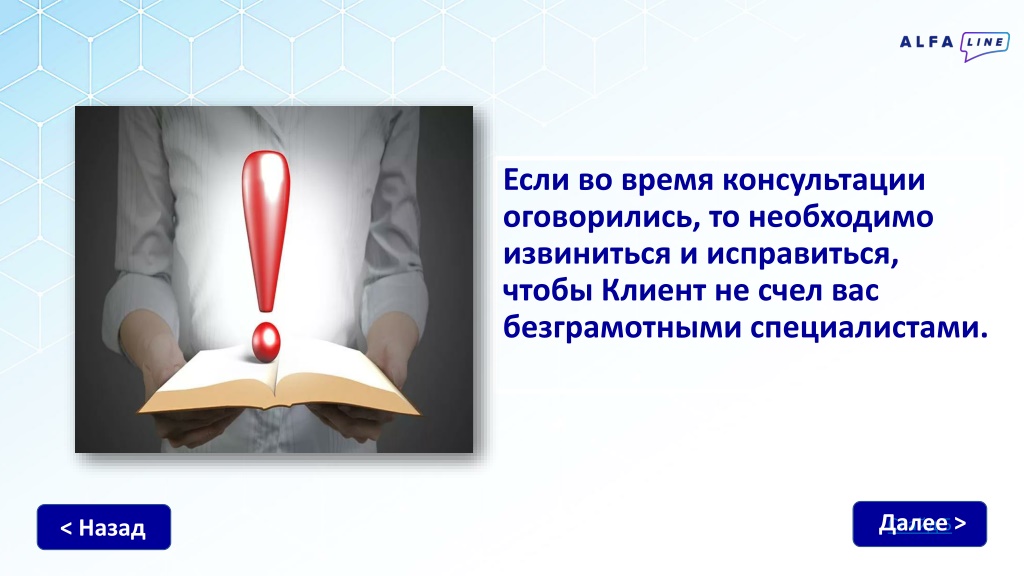 ALFA LINE

Если во время консультации оговорились, то необходимо извиниться и исправиться, чтобы Клиент не счел вас безграмотными специалистами.

< Назад

Далее >